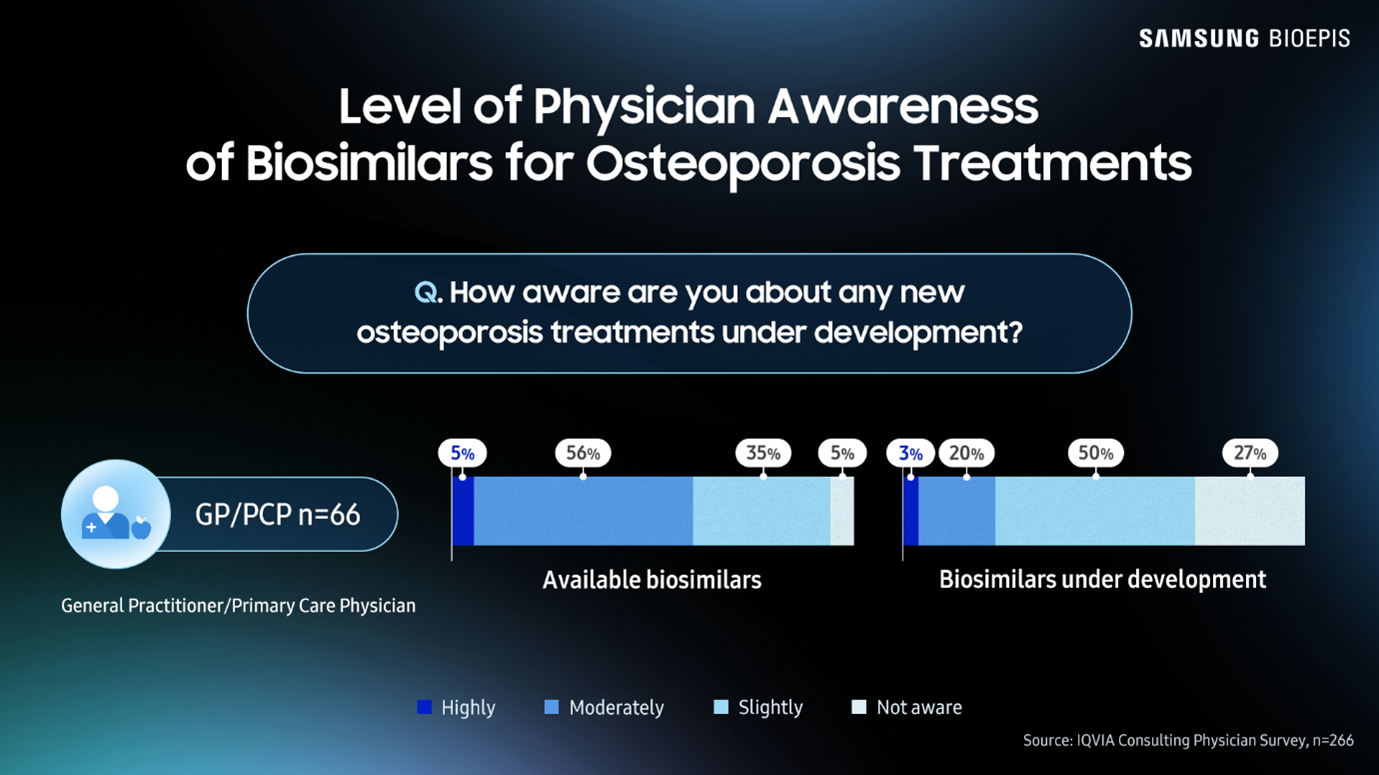 SAMSUNG BIOEPIS

Level of Physician Awareness of Biosimilars for Osteoporosis Treatments

Q. How aware are you about any new osteoporosis treatments under development?

GP/PCP n=66

General Practitioner/Primary Care Physician

5% 56% 35% 5%

Available biosimilars

3% 20% 50% 27%

Biosimilars under development

Highly Moderately Slightly Not aware

Source: IQVIA Consulting Physician Survey, n=266